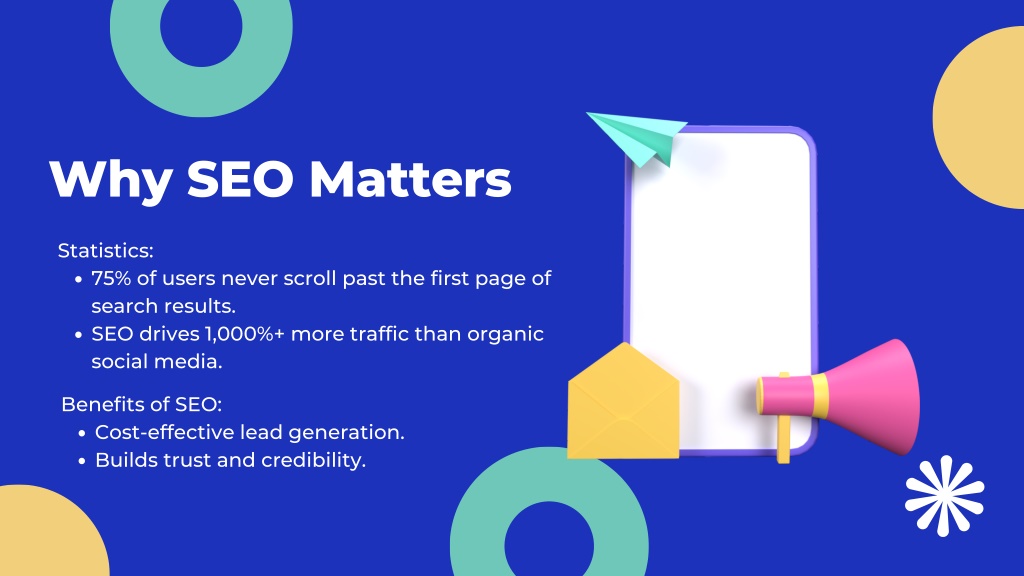 Why SEO Matters

Statistics:
- 75% of users never scroll past the first page of search results.
- SEO drives 1,000%+ more traffic than organic social media.

Benefits of SEO:
- Cost-effective lead generation.
- Builds trust and credibility.